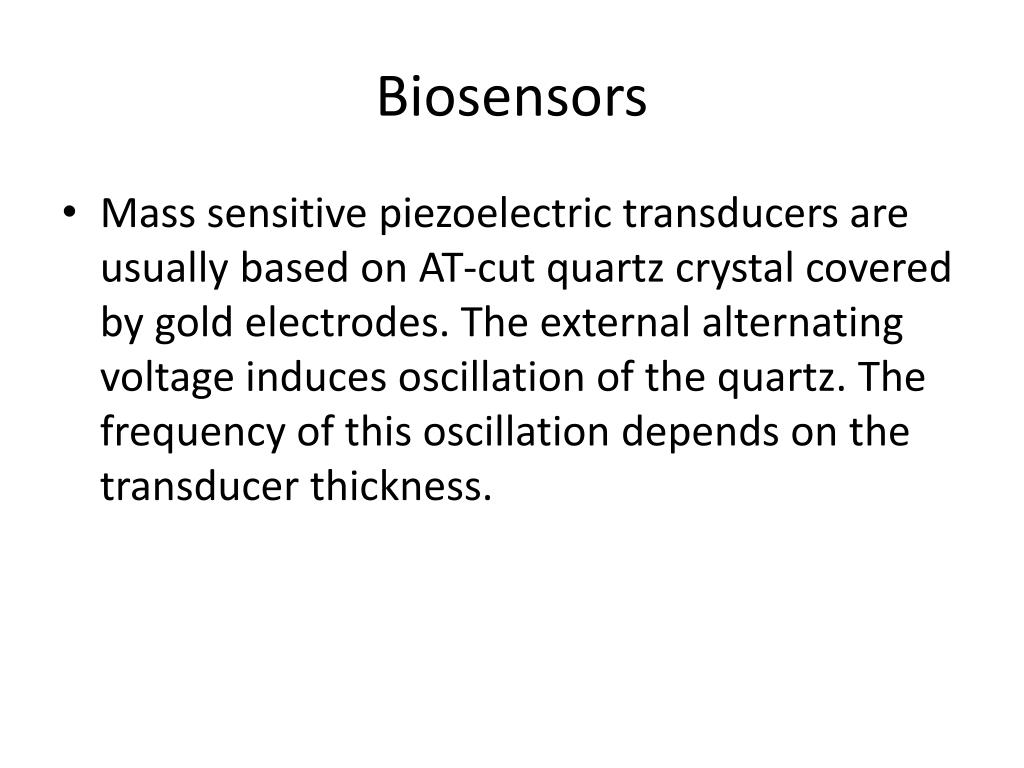 Biosensors

• Mass sensitive piezoelectric transducers are usually based on AT-cut quartz crystal covered by gold electrodes. The external alternating voltage induces oscillation of the quartz. The frequency of this oscillation depends on the transducer thickness.